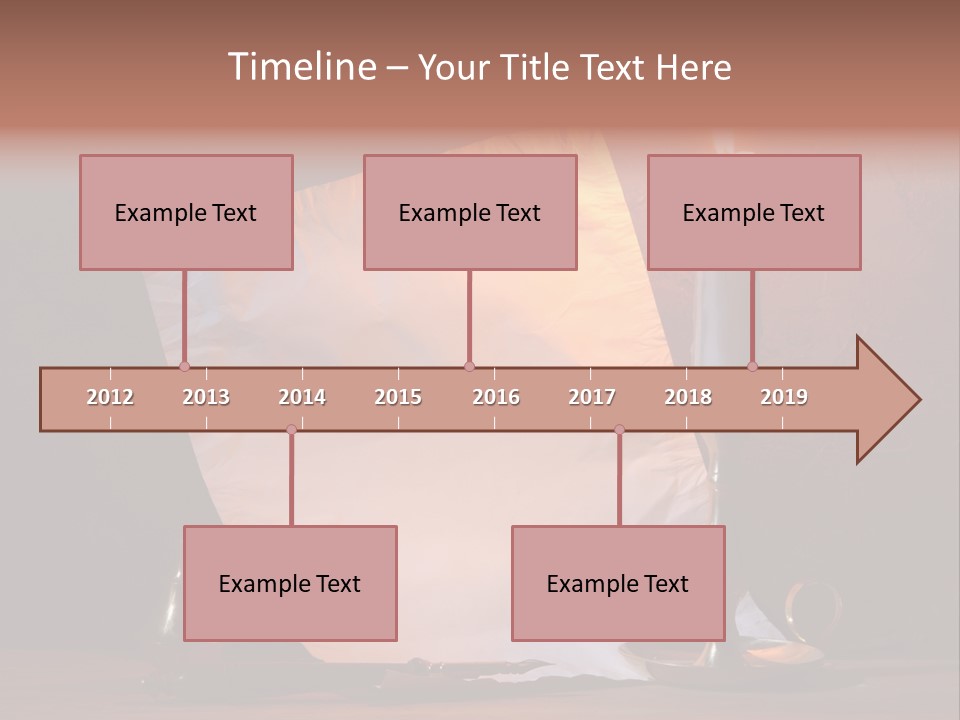 Timeline – Your Title Text Here

Example Text

Example Text

Example Text

2012 2013 2014 2015 2016 2017 2018 2019

Example Text

Example Text